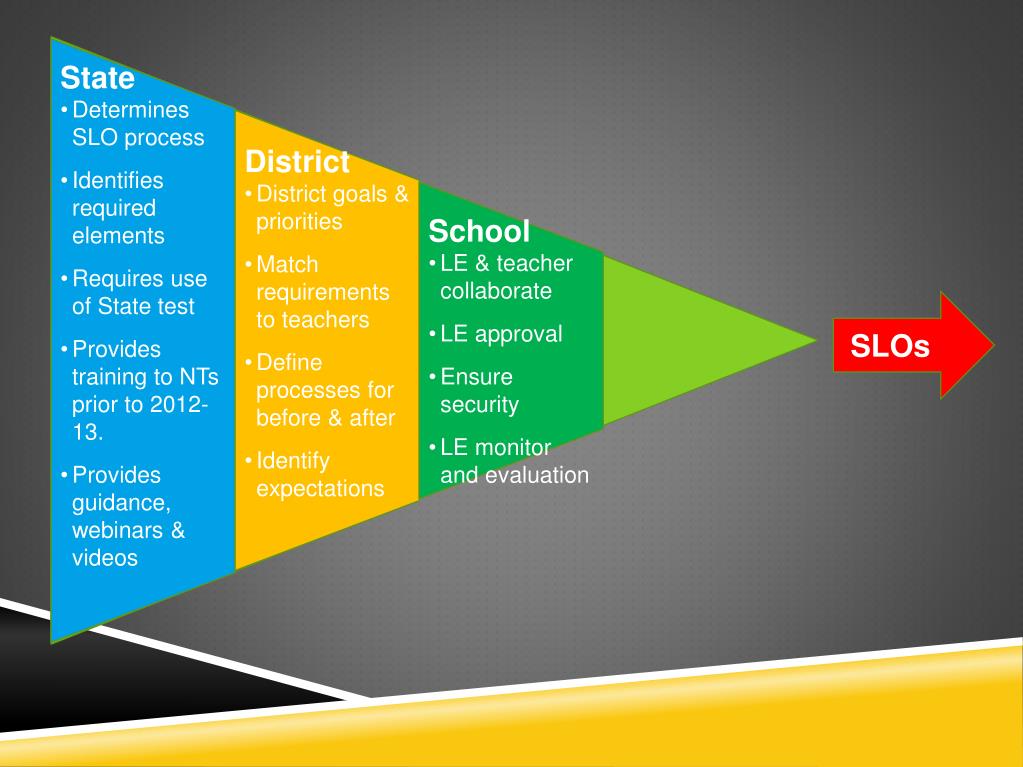 State
• Determines SLO process
• Identifies required elements
• Requires use of State test
• Provides training to NTs prior to 2012-13.
• Provides guidance, webinars & videos

District
• District goals & priorities
• Match requirements to teachers
• Define processes for before & after
• Identify expectations

School
• LE & teacher collaborate
• LE approval
• Ensure security
• LE monitor and evaluation

SLOs